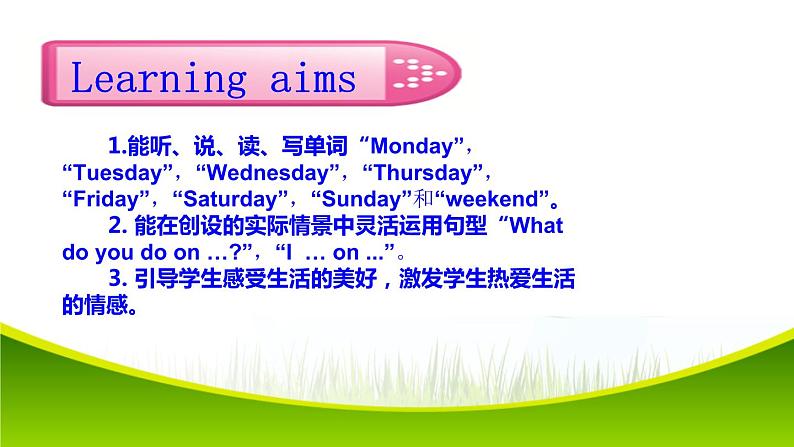 Learning aims

1.能听、说、读、写单词“Monday”，“Tuesday”，“Wednesday”，“Thursday”，“Friday”，“Saturday”，“Sunday”和“weekend”。

2. 能在创设的实际情景中灵活运用句型“What do you do on …?”，“I … on ...”。

3. 引导学生感受生活的美好，激发学生热爱生活的情感。